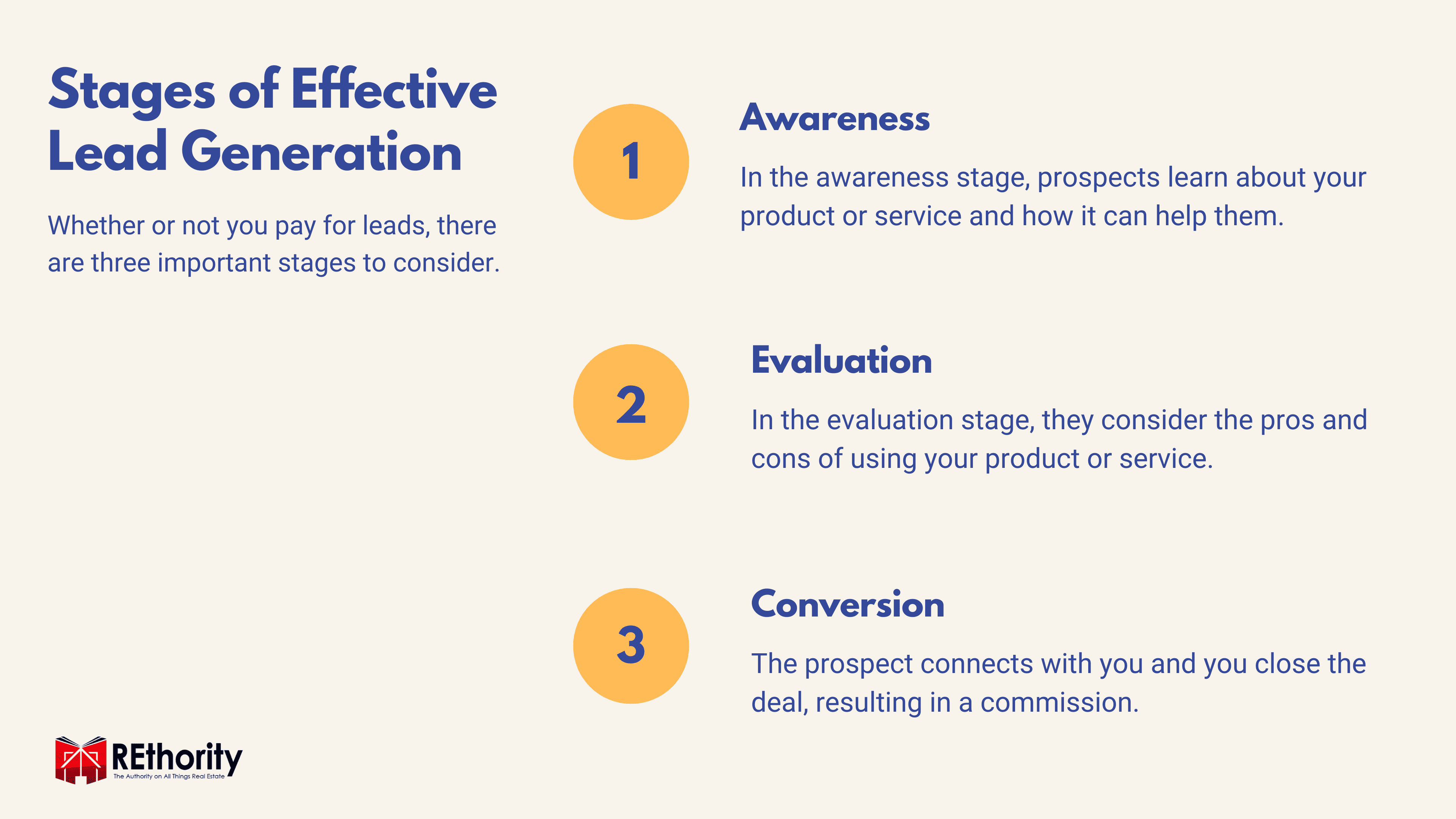 Stages of Effective Lead Generation

Whether or not you pay for leads, there are three important stages to consider.

1

Awareness

In the awareness stage, prospects learn about your product or service and how it can help them.

2

Evaluation

In the evaluation stage, they consider the pros and cons of using your product or service.

3

Conversion

The prospect connects with you and you close the deal, resulting in a commission.

REthority
The Authority on All Things Real Estate